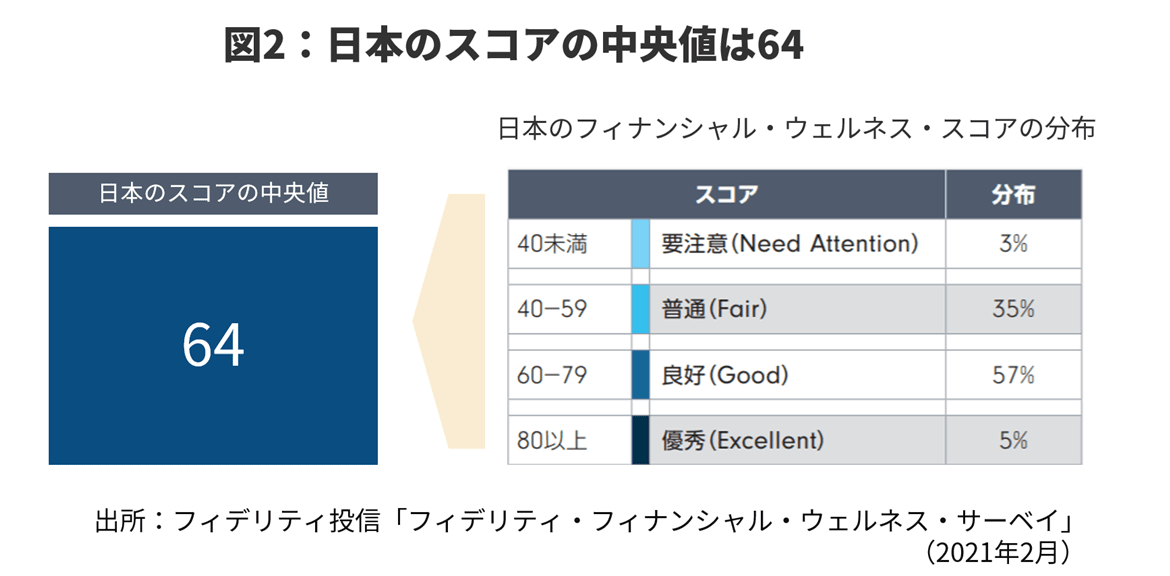 図2：日本のスコアの中央値は64

日本のスコアの中央値

64

日本のフィナンシャル・ウェルネス・スコアの分布

| スコア | | 分布 |
|---|---|---|
| 40未満 | 要注意(Need Attention) | 3% |
| 40−59 | 普通(Fair) | 35% |
| 60−79 | 良好(Good) | 57% |
| 80以上 | 優秀(Excellent) | 5% |

出所：フィデリティ投信「フィデリティ・フィナンシャル・ウェルネス・サーベイ」（2021年2月）